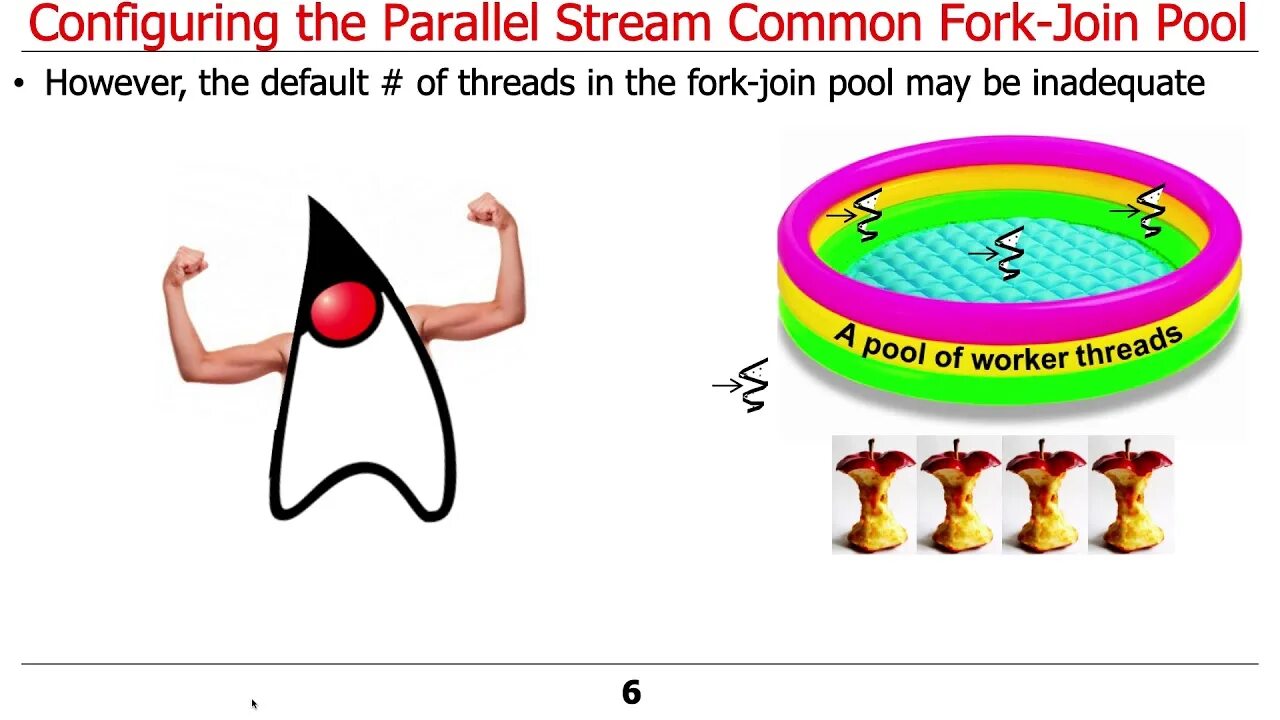 Configuring the Parallel Stream Common Fork-Join Pool

• However, the default # of threads in the fork-join pool may be inadequate

A pool of worker threads

6